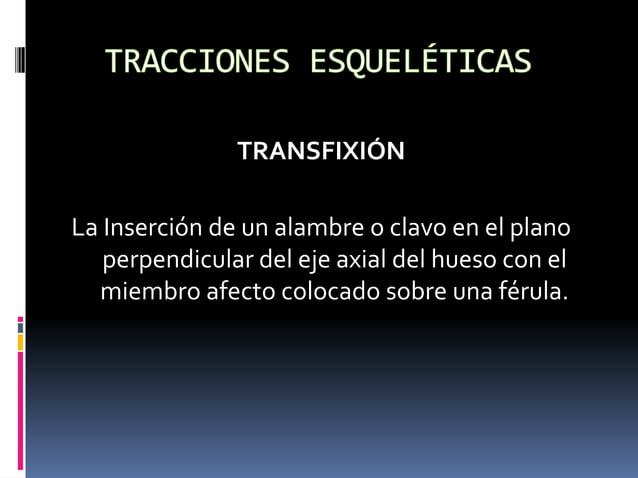 TRACCIONES ESQUELÉTICAS

TRANSFIXIÓN

La Inserción de un alambre o clavo en el plano perpendicular del eje axial del hueso con el miembro afecto colocado sobre una férula.